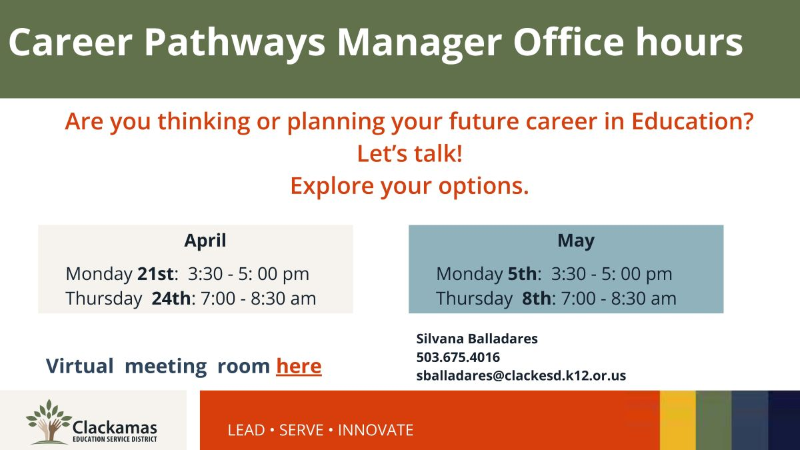 Career Pathways Manager Office hours

Are you thinking or planning your future career in Education?
Let's talk!
Explore your options.

April
Monday 21st: 3:30 - 5: 00 pm
Thursday 24th: 7:00 - 8:30 am

May
Monday 5th: 3:30 - 5: 00 pm
Thursday 8th: 7:00 - 8:30 am

Virtual meeting room here

Silvana Balladares
503.675.4016
sballadares@clackesd.k12.or.us

Clackamas
EDUCATION SERVICE DISTRICT

LEAD • SERVE • INNOVATE